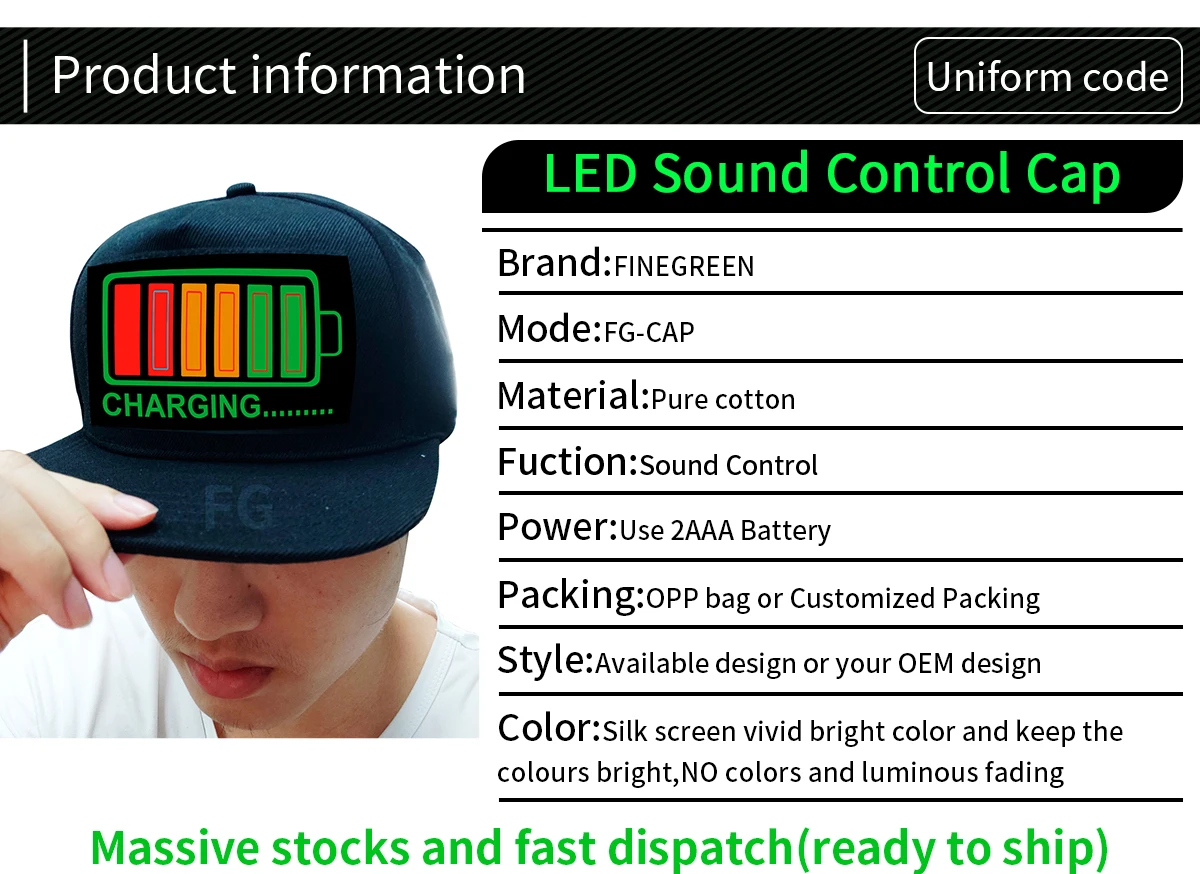 Product information

Uniform code

CHARGING.........

FG

LED Sound Control Cap

Brand:FINEGREEN

Mode:FG-CAP

Material:Pure cotton

Fuction:Sound Control

Power:Use 2AAA Battery

Packing:OPP bag or Customized Packing

Style:Available design or your OEM design

Color:Silk screen vivid bright color and keep the colours bright,NO colors and luminous fading

Massive stocks and fast dispatch(ready to ship)